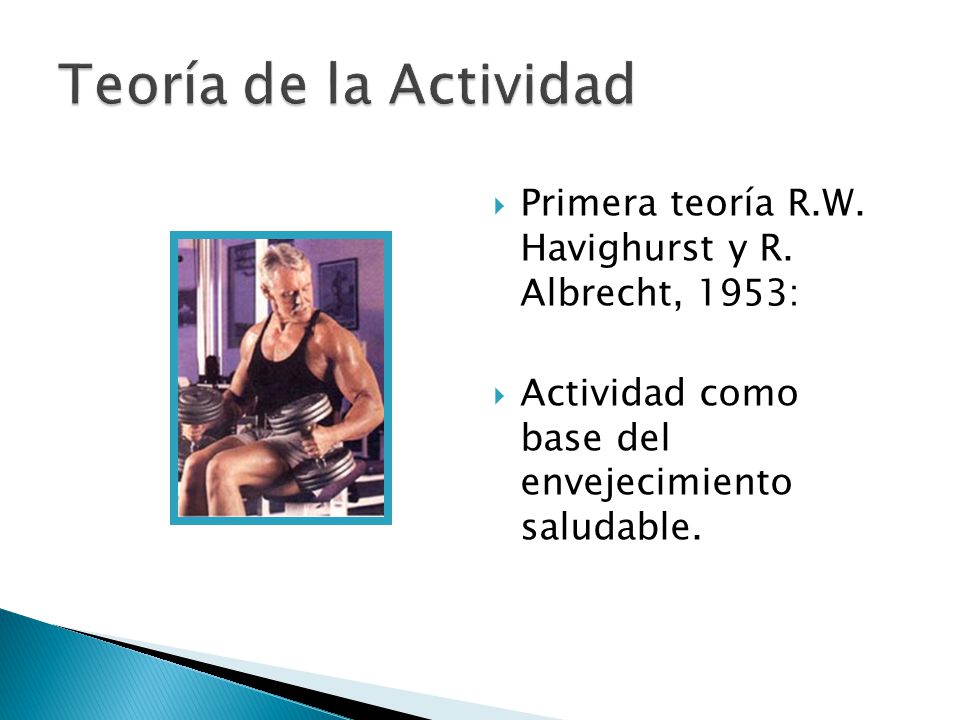 Teoría de la Actividad

Primera teoría R.W. Havighurst y R. Albrecht, 1953:

Actividad como base del envejecimiento saludable.